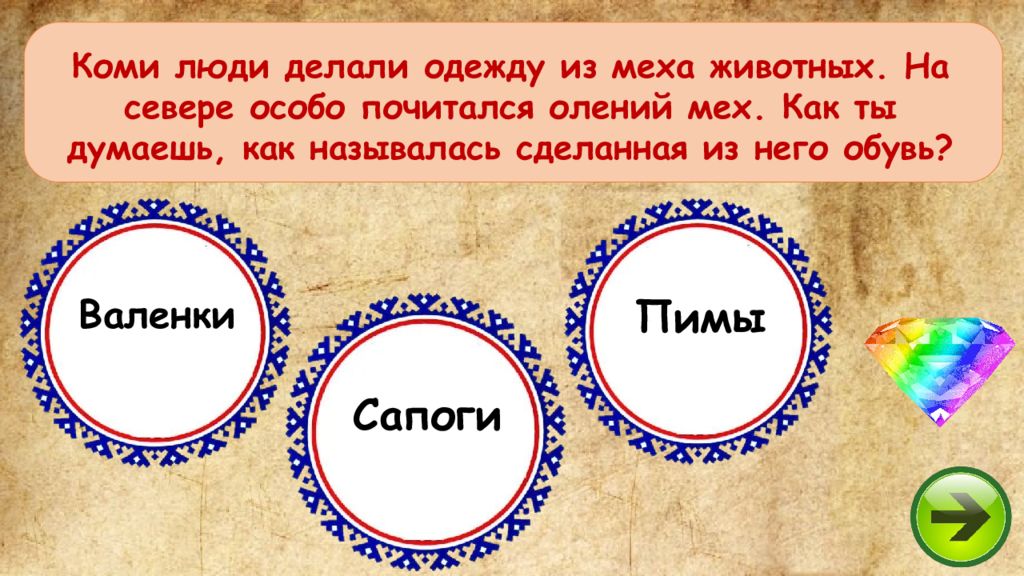 Коми люди делали одежду из меха животных. На севере особо почитался олений мех. Как ты думаешь, как называлась сделанная из него обувь?

Валенки

Сапоги

Пимы